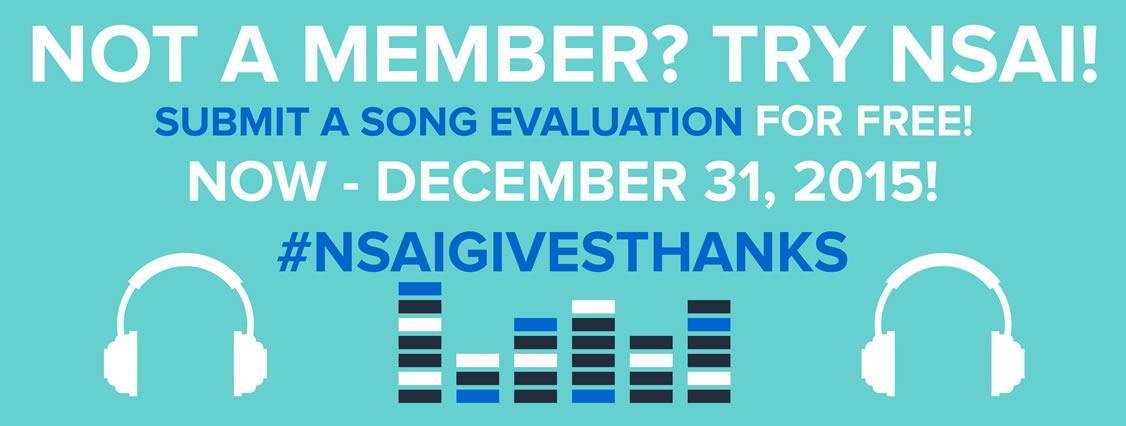 NOT A MEMBER? TRY NSAI!

SUBMIT A SONG EVALUATION FOR FREE!

NOW - DECEMBER 31, 2015!

#NSAIGIVESTHANKS